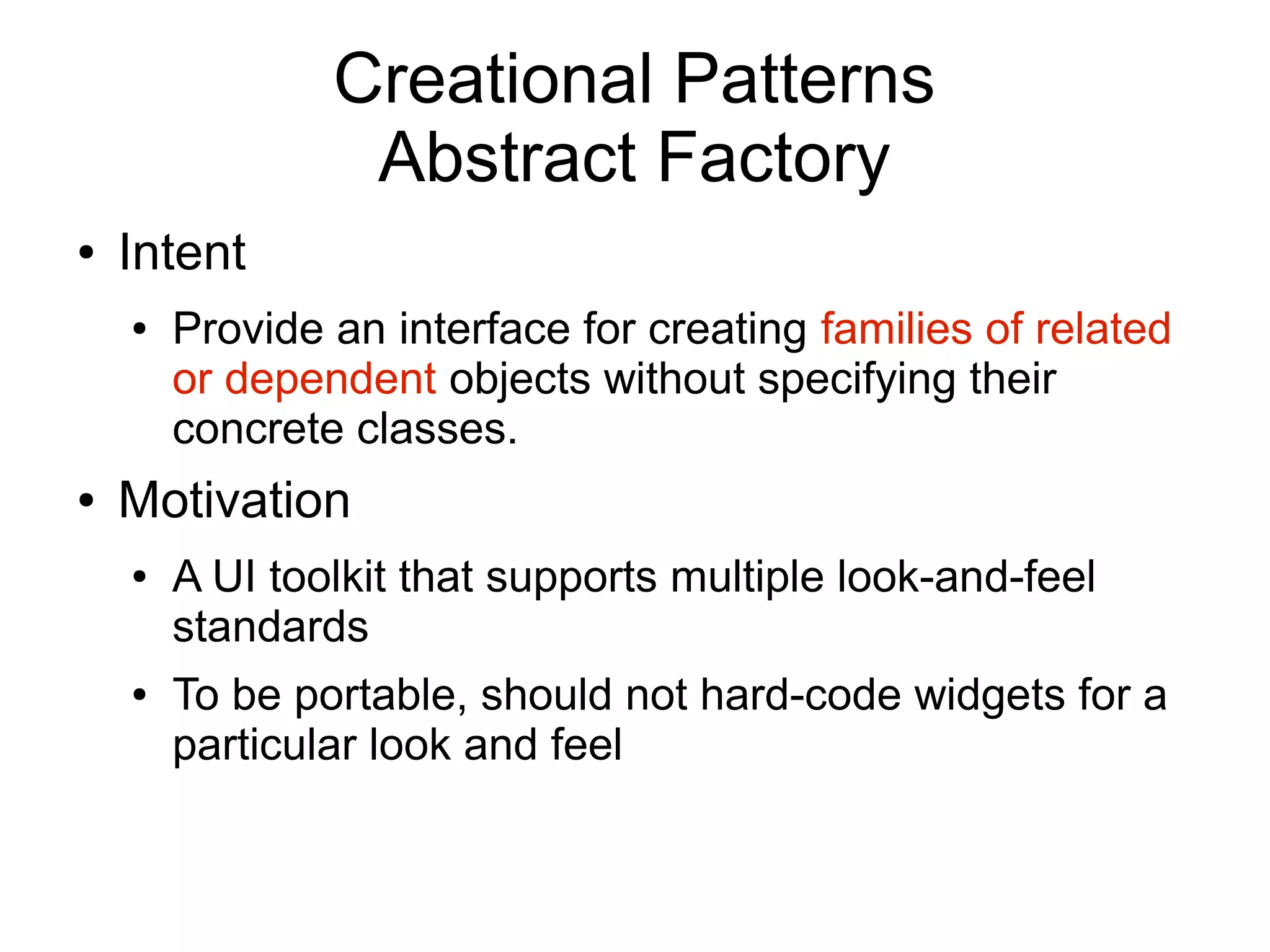 Creational Patterns
Abstract Factory

• Intent

• Provide an interface for creating families of related or dependent objects without specifying their concrete classes.

• Motivation

• A UI toolkit that supports multiple look-and-feel standards

• To be portable, should not hard-code widgets for a particular look and feel